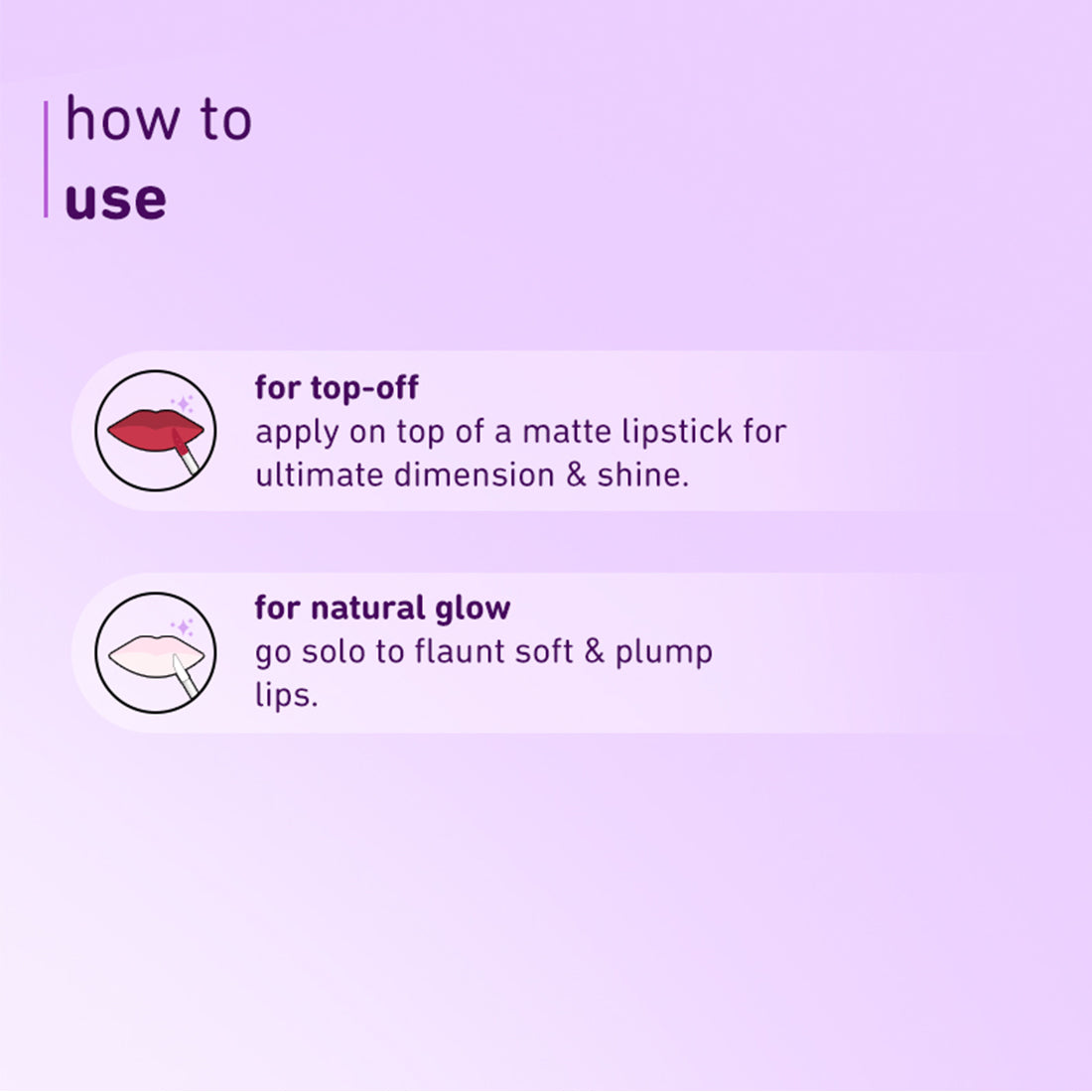 how to
use

for top-off
apply on top of a matte lipstick for ultimate dimension & shine.

for natural glow
go solo to flaunt soft & plump lips.